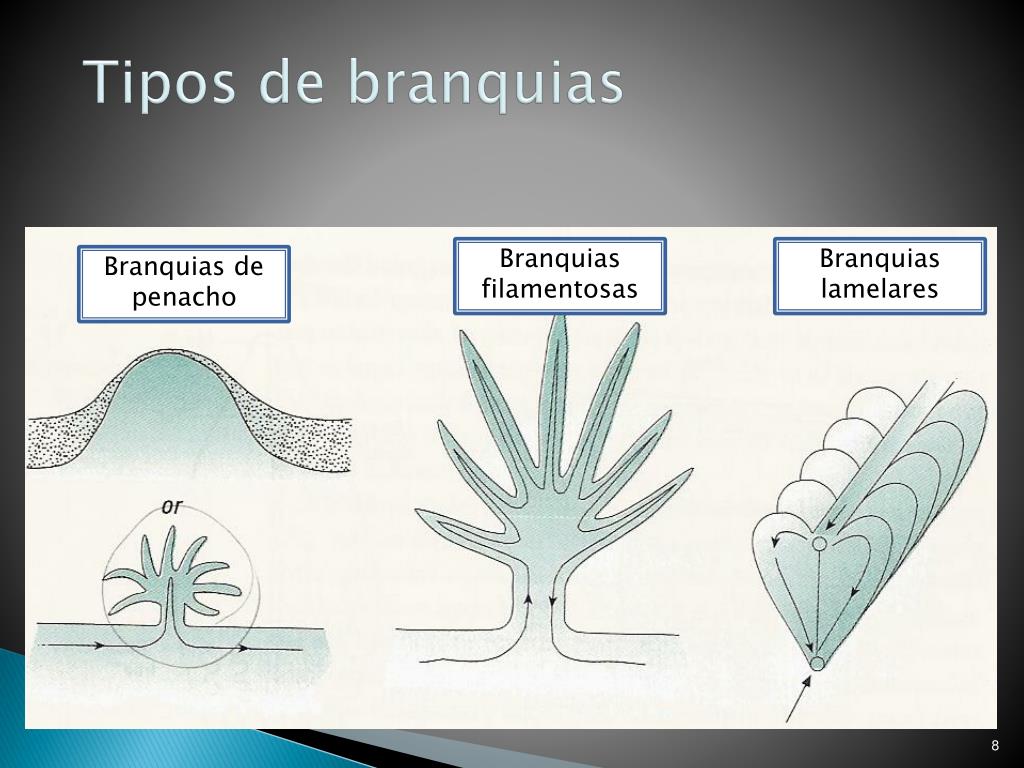 Tipos de branquias

Branquias de penacho

Branquias filamentosas

Branquias lamelares

or

8